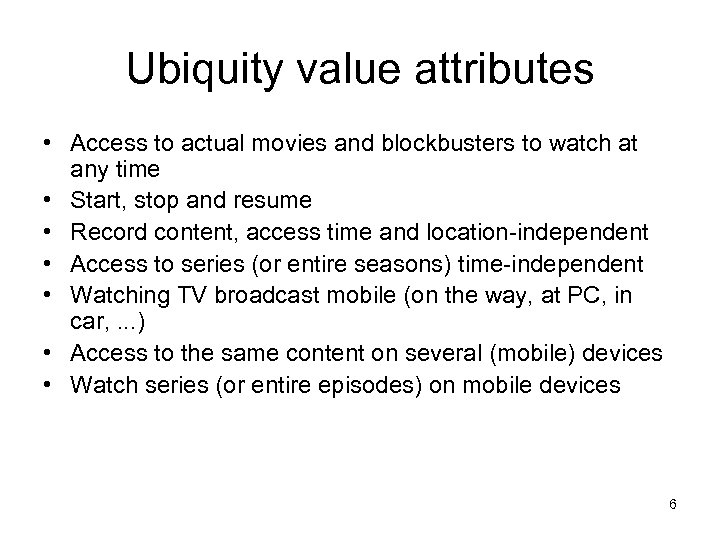 Ubiquity value attributes

• Access to actual movies and blockbusters to watch at any time
• Start, stop and resume
• Record content, access time and location-independent
• Access to series (or entire seasons) time-independent
• Watching TV broadcast mobile (on the way, at PC, in car, ...)
• Access to the same content on several (mobile) devices
• Watch series (or entire episodes) on mobile devices

6